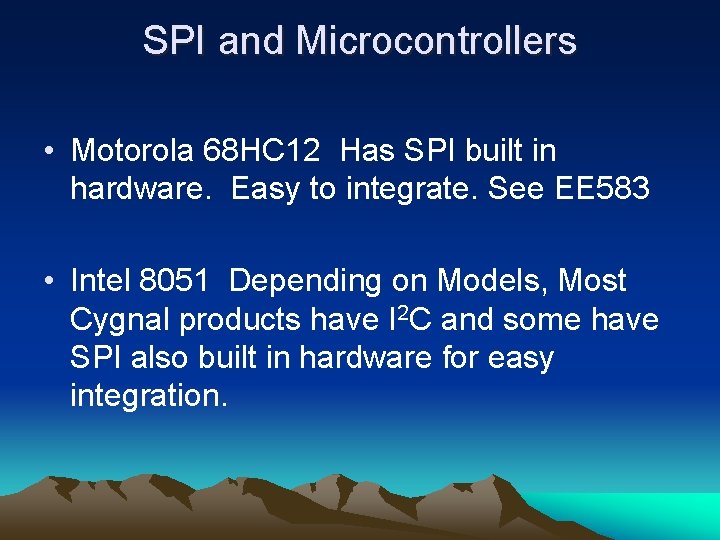 SPI and Microcontrollers

• Motorola 68HC12 Has SPI built in hardware. Easy to integrate. See EE583

• Intel 8051 Depending on Models, Most Cygnal products have $I^2C$ and some have SPI also built in hardware for easy integration.